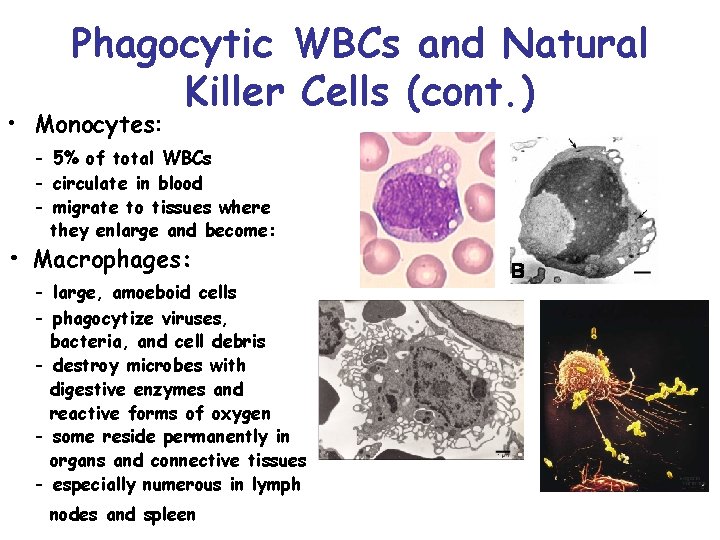 Phagocytic WBCs and Natural Killer Cells (cont.)

• Monocytes:
- 5% of total WBCs
- circulate in blood
- migrate to tissues where they enlarge and become:

• Macrophages:
- large, amoeboid cells
- phagocytize viruses, bacteria, and cell debris
- destroy microbes with digestive enzymes and reactive forms of oxygen
- some reside permanently in organs and connective tissues
- especially numerous in lymph nodes and spleen

B